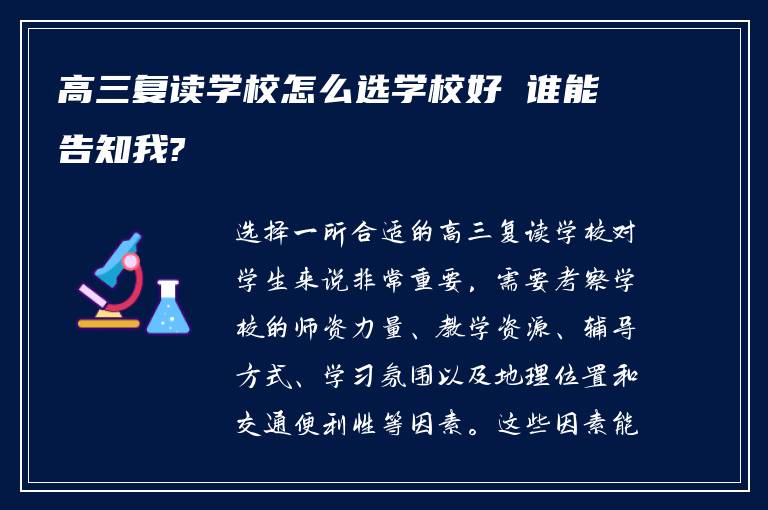 高三复读学校怎么选学校好 谁能告知我?

选择一所合适的高三复读学校对学生来说非常重要，需要考察学校的师资力量、教学资源、辅导方式、学习氛围以及地理位置和交通便利性等因素。这些因素能